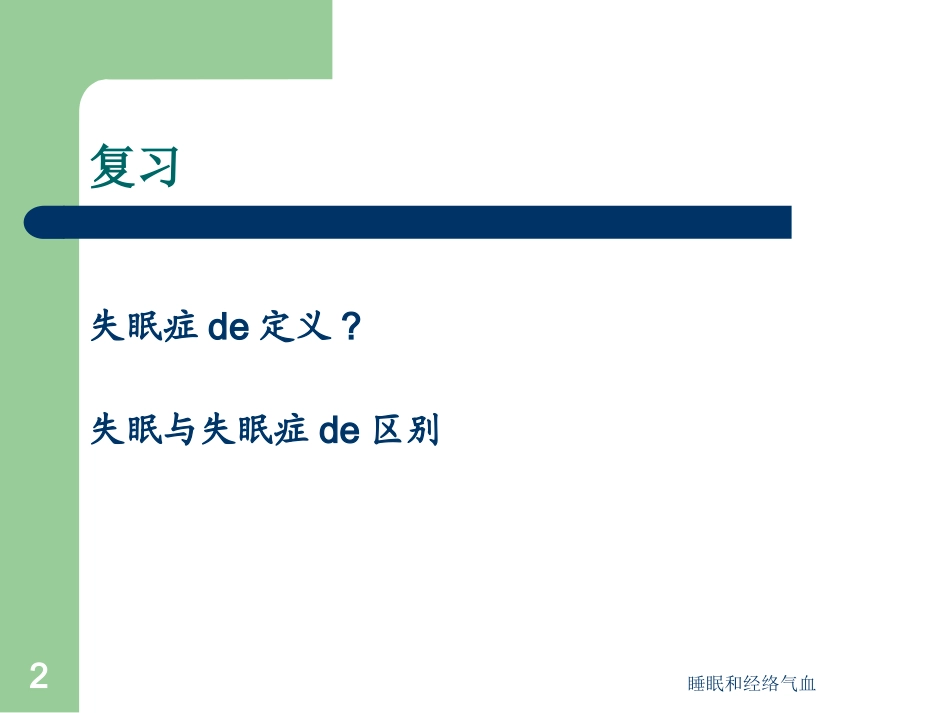 复习

失眠症 de 定义？

失眠与失眠症 de 区别

2

睡眠和经络气血